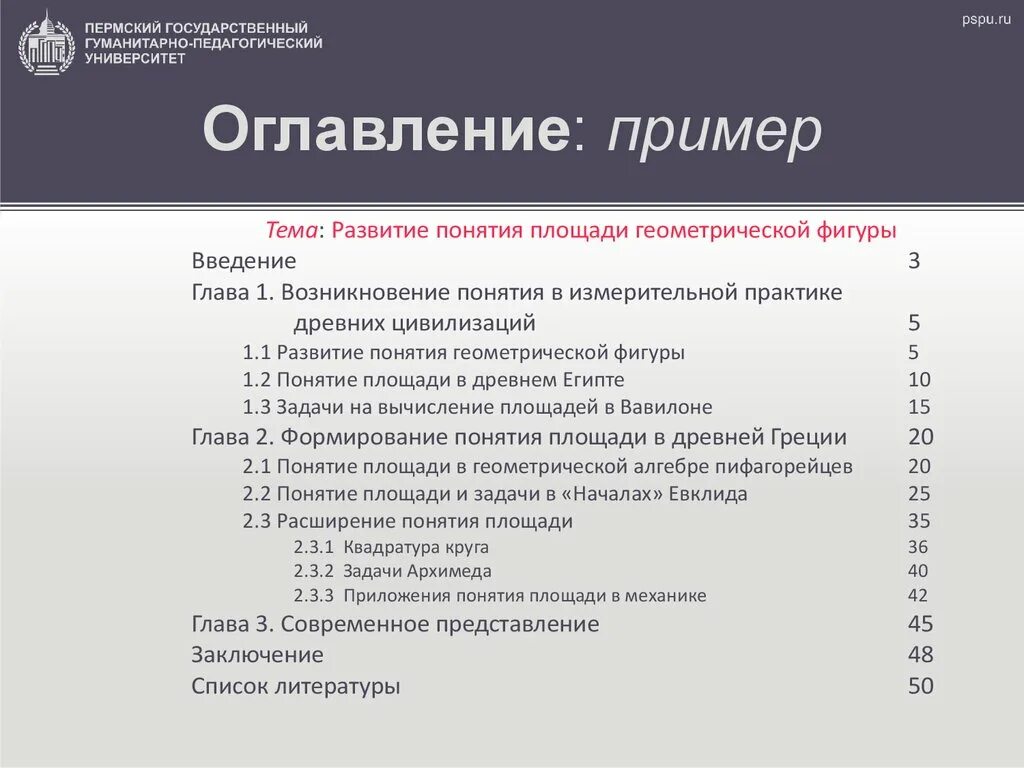 ПЕРМСКИЙ ГОСУДАРСТВЕННЫЙ ГУМАНИТАРНО-ПЕДАГОГИЧЕСКИЙ УНИВЕРСИТЕТ

pspu.ru

Оглавление: пример

Тема: Развитие понятия площади геометрической фигуры

Введение 3

Глава 1. Возникновение понятия в измерительной практике древних цивилизаций 5

1.1 Развитие понятия геометрической фигуры 5

1.2 Понятие площади в древнем Египте 10

1.3 Задачи на вычисление площадей в Вавилоне 15

Глава 2. Формирование понятия площади в древней Греции 20

2.1 Понятие площади в геометрической алгебре пифагорейцев 20

2.2 Понятие площади и задачи в «Началах» Евклида 25

2.3 Расширение понятия площади 35

2.3.1 Квадратура круга 36

2.3.2 Задачи Архимеда 40

2.3.3 Приложения понятия площади в механике 42

Глава 3. Современное представление 45

Заключение 48

Список литературы 50